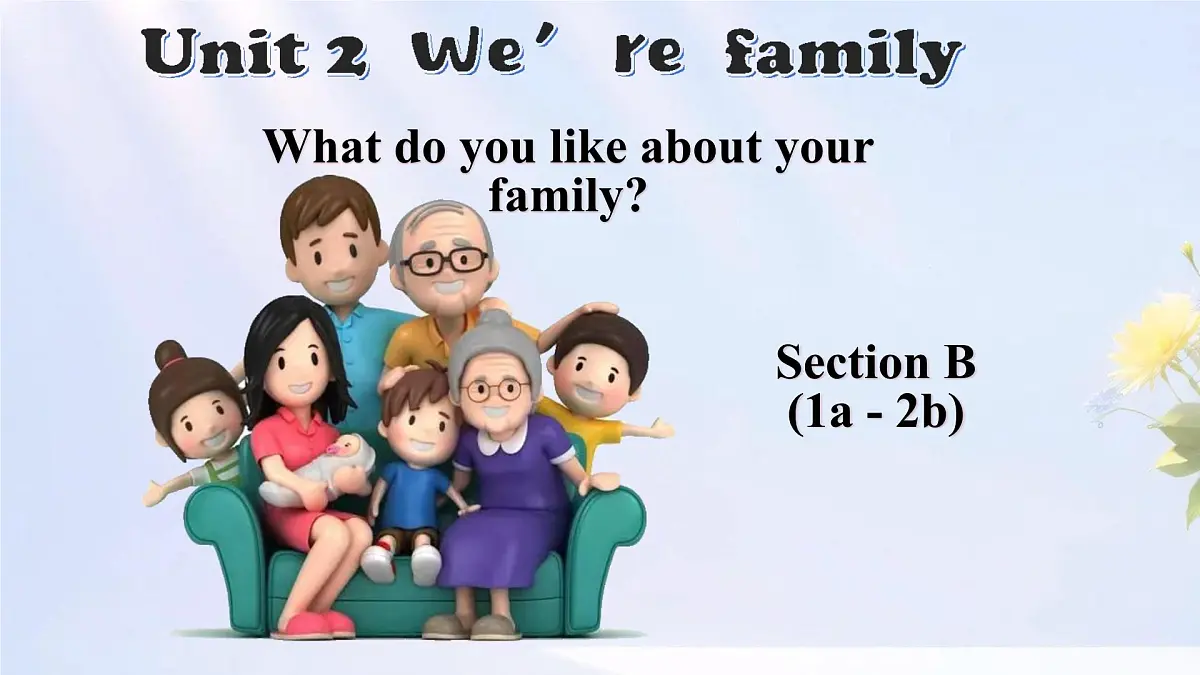 Unit 2 We’ re family

What do you like about your family?

Section B
(1a - 2b)